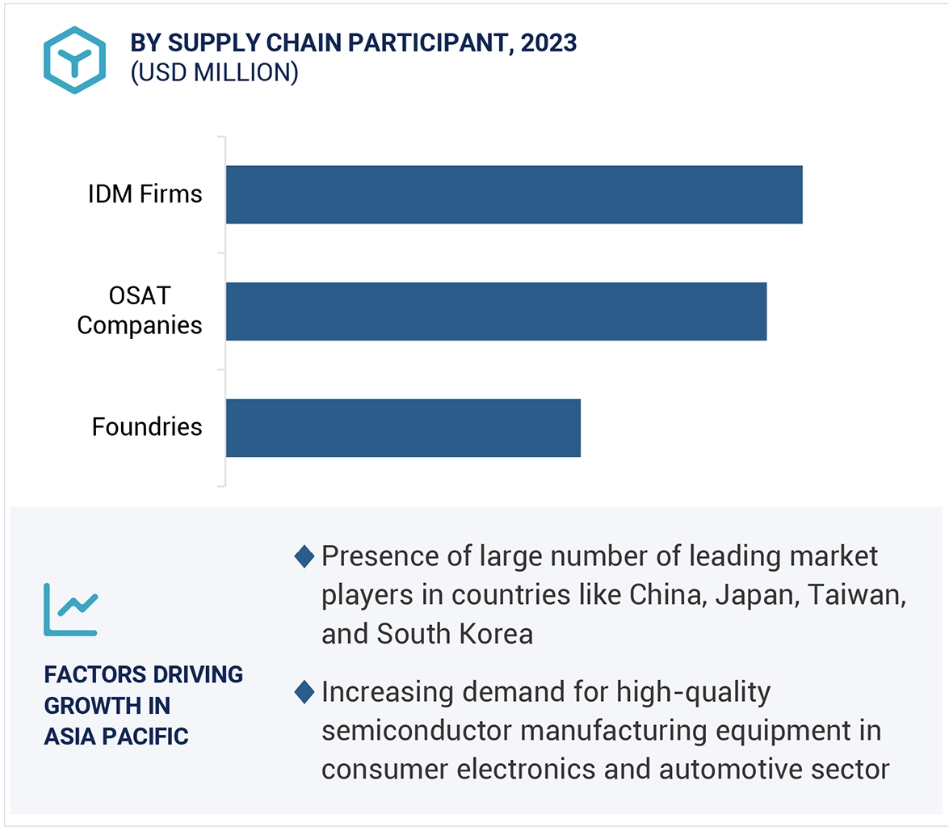 BY SUPPLY CHAIN PARTICIPANT, 2023
(USD MILLION)

IDM Firms

OSAT Companies

Foundries

FACTORS DRIVING GROWTH IN ASIA PACIFIC

◆ Presence of large number of leading market players in countries like China, Japan, Taiwan, and South Korea

◆ Increasing demand for high-quality semiconductor manufacturing equipment in consumer electronics and automotive sector